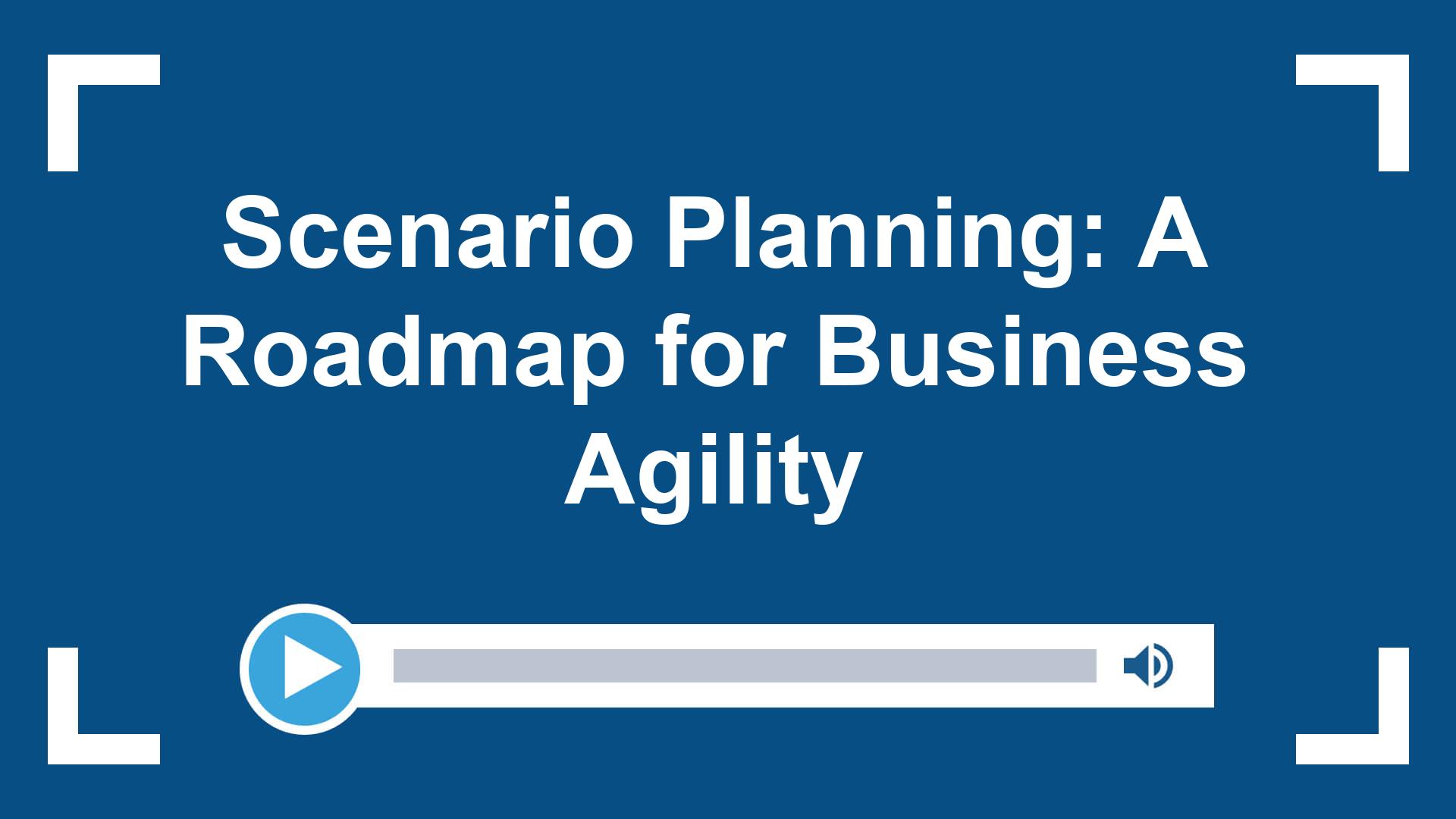 Scenario Planning: A Roadmap for Business Agility